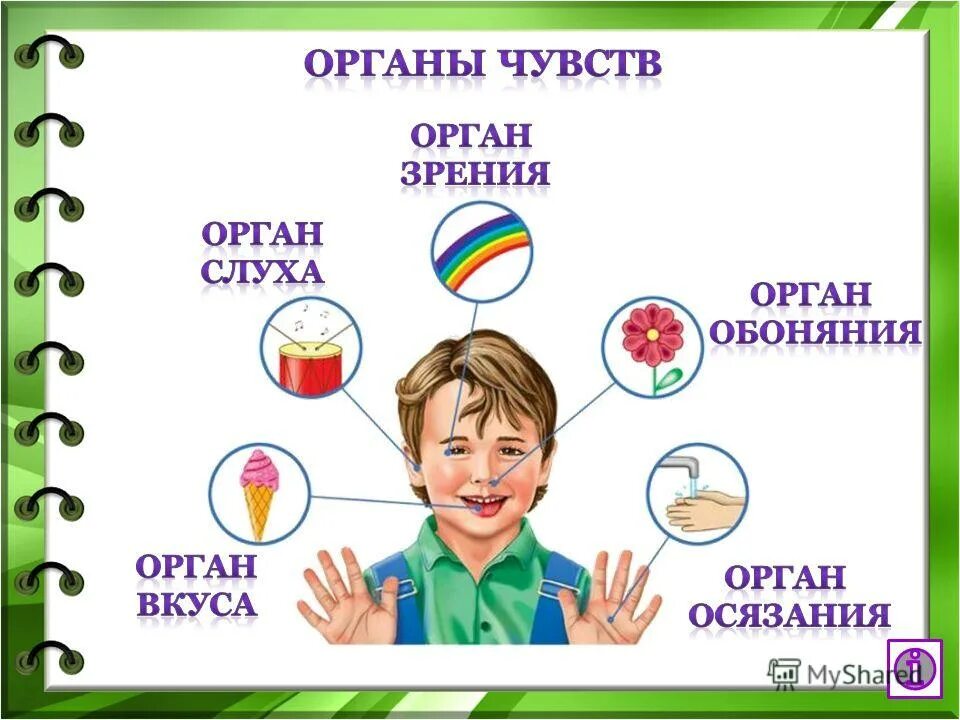 ОРГАНЫ ЧУВСТВ

ОРГАН ЗРЕНИЯ

ОРГАН СЛУХА

ОРГАН ОБОНЯНИЯ

ОРГАН ВКУСА

ОРГАН ОСЯЗАНИЯ

MyShared